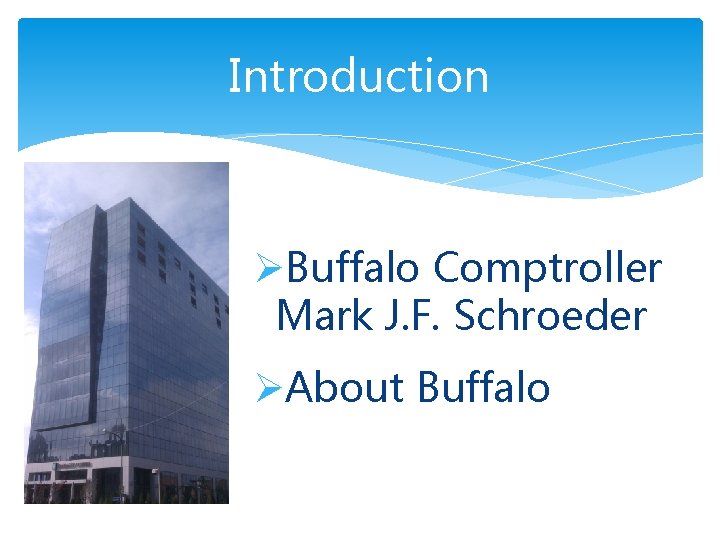 Introduction

➢Buffalo Comptroller Mark J.F. Schroeder

➢About Buffalo